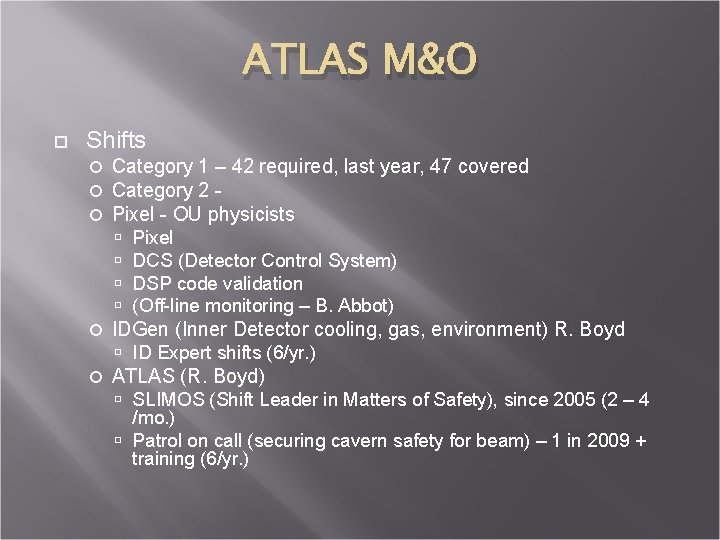 ATLAS M&O

Shifts

Category 1 – 42 required, last year, 47 covered

Category 2 -

Pixel - OU physicists

Pixel

DCS (Detector Control System)

DSP code validation

(Off-line monitoring – B. Abbot)

IDGen (Inner Detector cooling, gas, environment) R. Boyd

ID Expert shifts (6/yr.)

ATLAS (R. Boyd)

SLIMOS (Shift Leader in Matters of Safety), since 2005 (2 – 4 /mo.)

Patrol on call (securing cavern safety for beam) – 1 in 2009 + training (6/yr.)